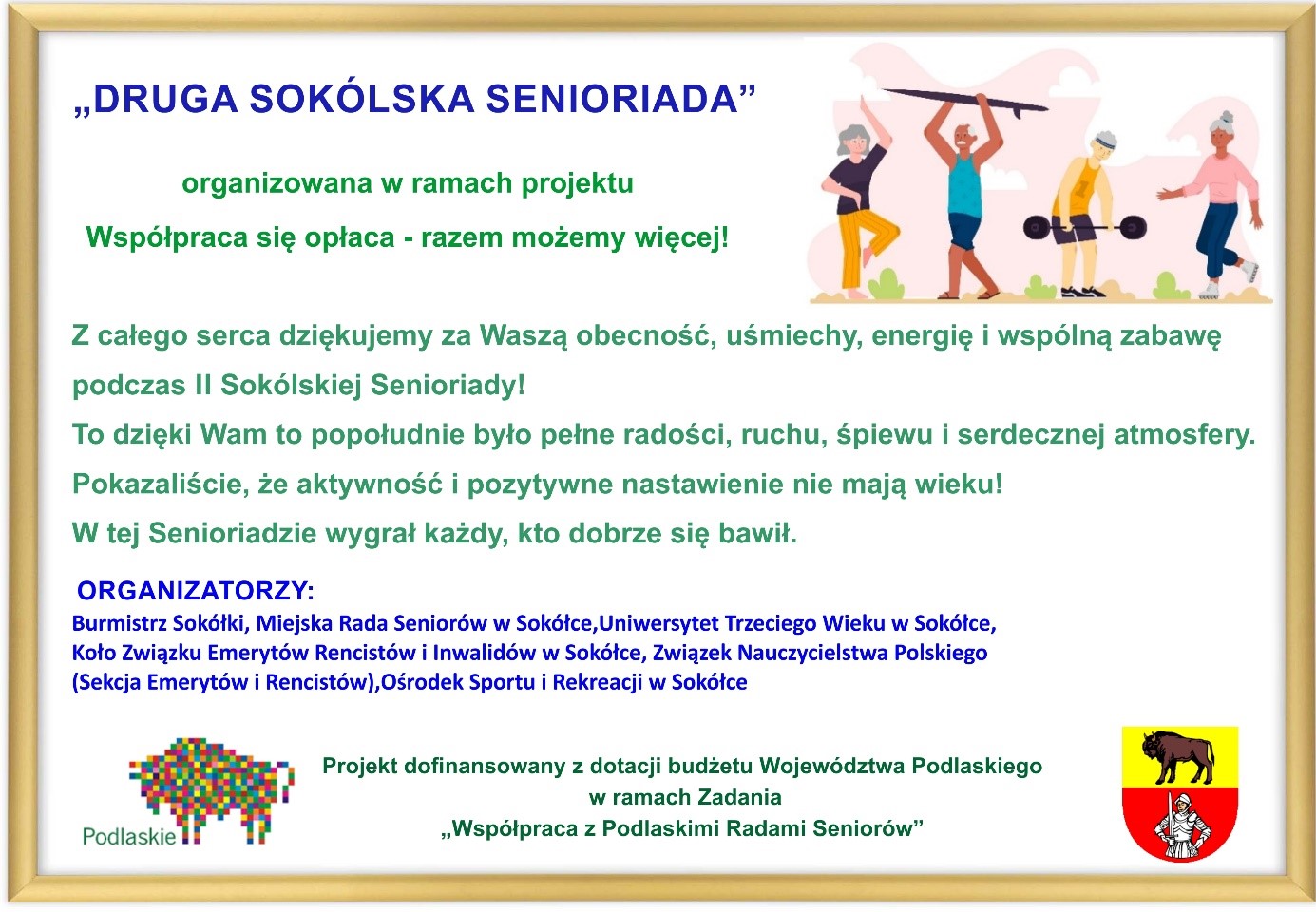 „DRUGA SOKÓLSKA SENIORIADA”

organizowana w ramach projektu

Współpraca się opłaca - razem możemy więcej!

Z całego serca dziękujemy za Waszą obecność, uśmiechy, energię i wspólną zabawę podczas II Sokólskiej Senioriady!

To dzięki Wam to popołudnie było pełne radości, ruchu, śpiewu i serdecznej atmosfery.

Pokazaliście, że aktywność i pozytywne nastawienie nie mają wieku!

W tej Senioriadzie wygrał każdy, kto dobrze się bawił.

ORGANIZATORZY:

Burmistrz Sokółki, Miejska Rada Seniorów w Sokółce,Uniwersytet Trzeciego Wieku w Sokółce, Koło Związku Emerytów Rencistów i Inwalidów w Sokółce, Związek Nauczycielstwa Polskiego (Sekcja Emerytów i Rencistów),Ośrodek Sportu i Rekreacji w Sokółce

Podlaskie

Projekt dofinansowany z dotacji budżetu Województwa Podlaskiego w ramach Zadania „Współpraca z Podlaskimi Radami Seniorów”